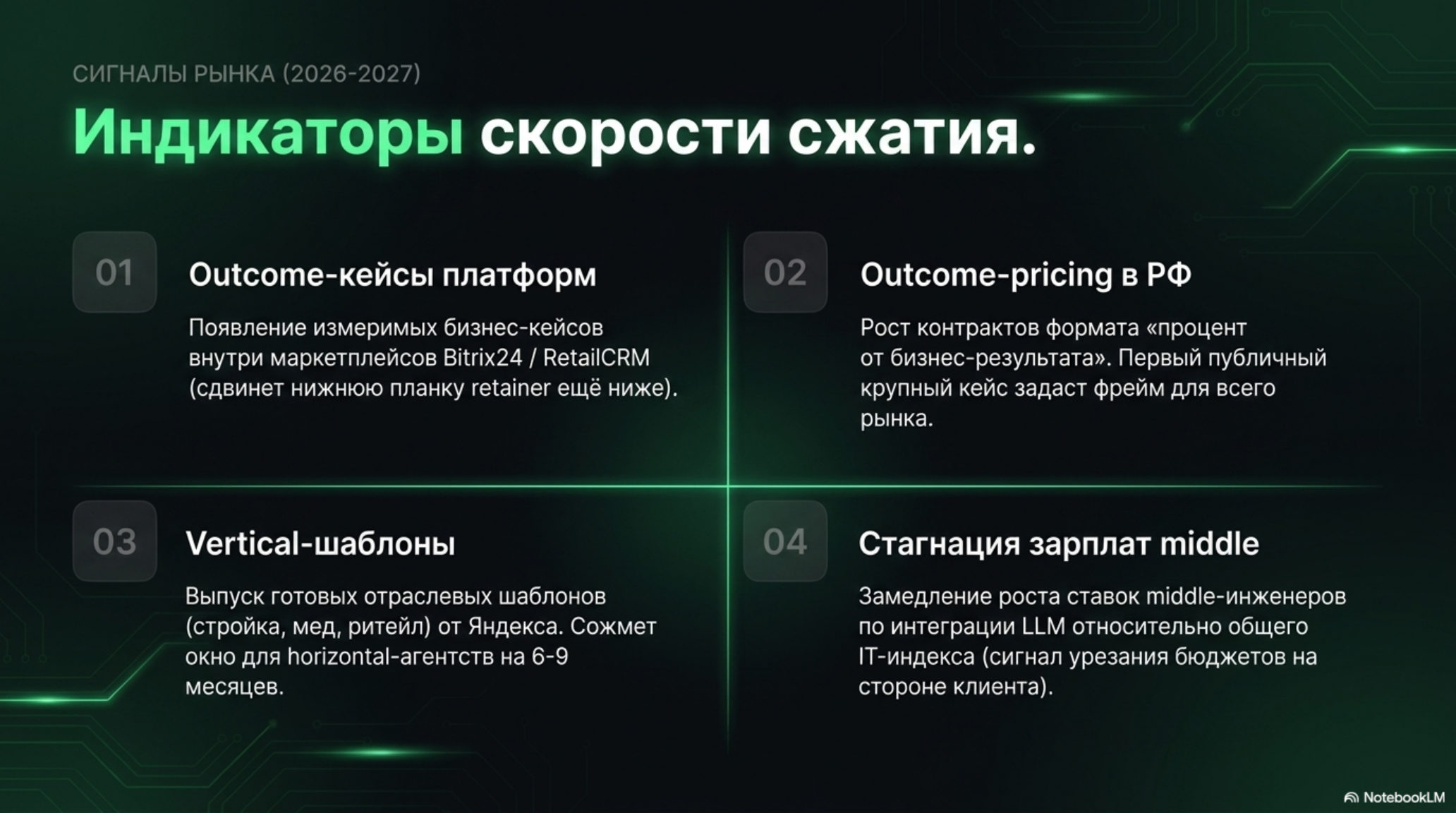 СИГНАЛЫ РЫНКА (2026-2027)

Индикаторы скорости сжатия.

01

Outcome-кейсы платформ

Появление измеримых бизнес-кейсов внутри маркетплейсов Bitrix24 / RetailCRM (сдвинет нижнюю планку retainer ещё ниже).

02

Outcome-pricing в РФ

Рост контрактов формата «процент от бизнес-результата». Первый публичный крупный кейс задаст фрейм для всего рынка.

03

Vertical-шаблоны

Выпуск готовых отраслевых шаблонов (стройка, мед, ритейл) от Яндекса. Сожмет окно для horizontal-агентств на 6-9 месяцев.

04

Стагнация зарплат middle

Замедление роста ставок middle-инженеров по интеграции LLM относительно общего IT-индекса (сигнал урезания бюджетов на стороне клиента).

NotebookLM